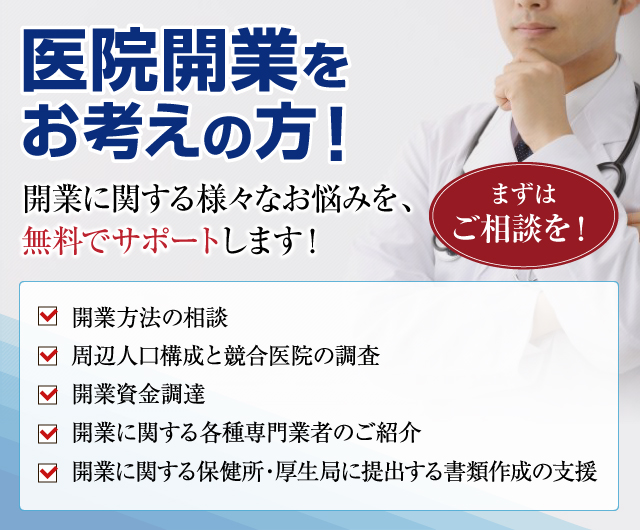 医院開業をお考えの方！

開業に関する様々なお悩みを、無料でサポートします！

まずはご相談を！

開業方法の相談
周辺人口構成と競合医院の調査
開業資金調達
開業に関する各種専門業者のご紹介
開業に関する保健所・厚生局に提出する書類作成の支援